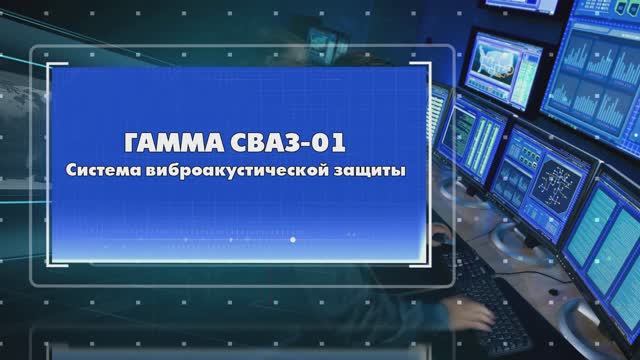 ГАММА СВАЗ-01
Система виброакустической защиты